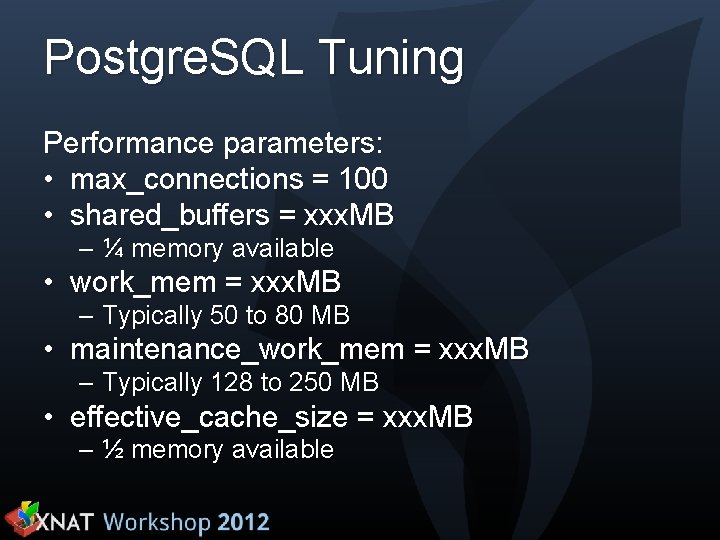 PostgreSQL Tuning

Performance parameters:
• max_connections = 100
• shared_buffers = xxxMB
– ¼ memory available
• work_mem = xxxMB
– Typically 50 to 80 MB
• maintenance_work_mem = xxxMB
– Typically 128 to 250 MB
• effective_cache_size = xxxMB
– ½ memory available

XNAT Workshop 2012